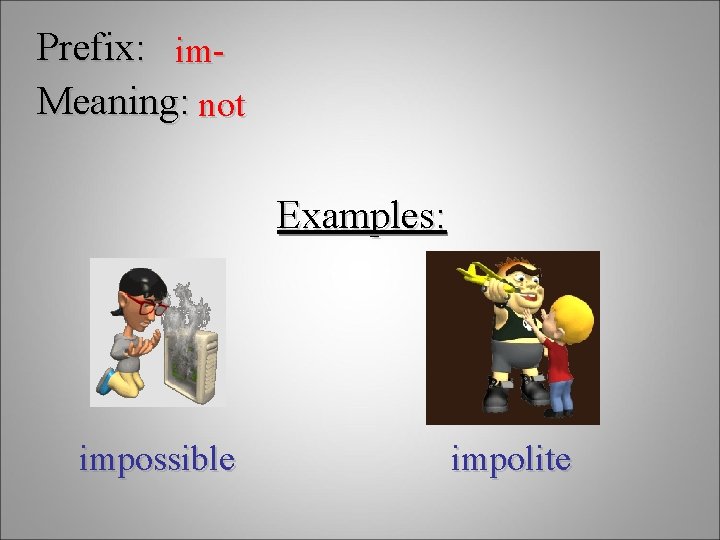 Prefix: im-
Meaning: not

Examples:

impossible

impolite